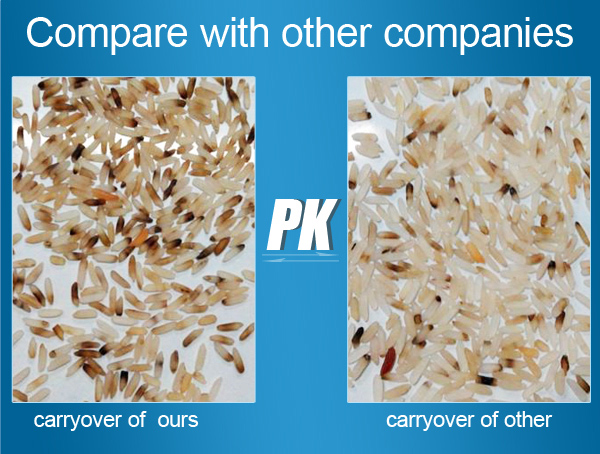 Compare with other companies

PK

carryover of ours

carryover of other